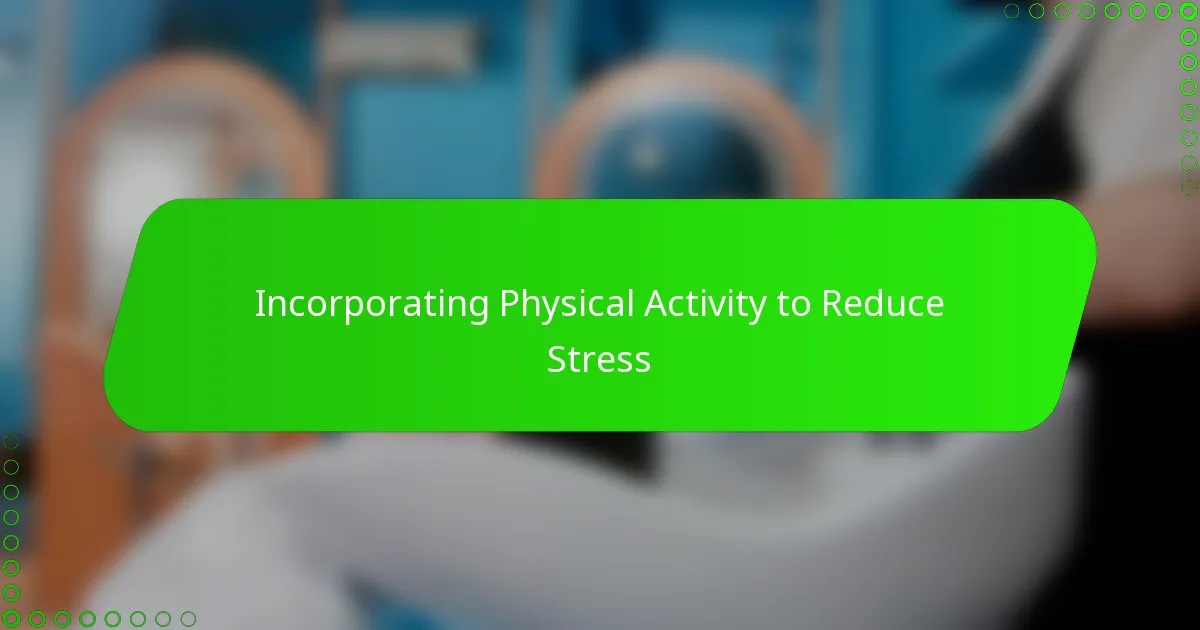 Incorporating Physical Activity to Reduce Stress